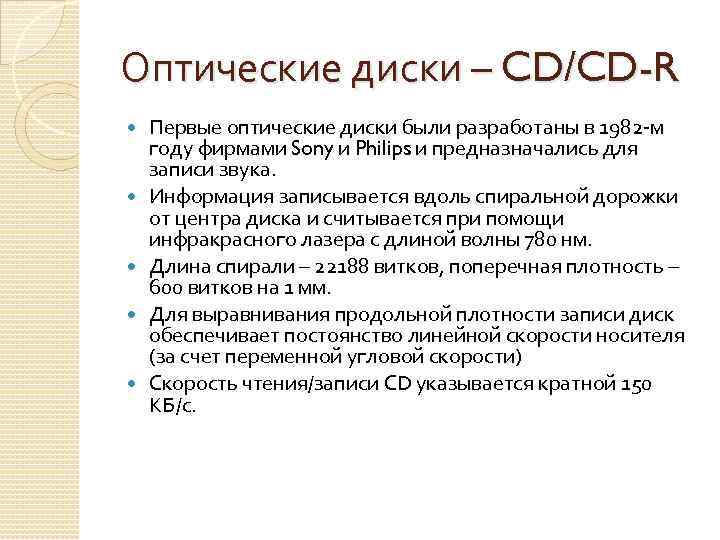 Оптические диски – CD/CD-R

- Первые оптические диски были разработаны в 1982-м году фирмами Sony и Philips и предназначались для записи звука.
- Информация записывается вдоль спиральной дорожки от центра диска и считывается при помощи инфракрасного лазера с длиной волны 780 нм.
- Длина спирали – 22188 витков, поперечная плотность – 600 витков на 1 мм.
- Для выравнивания продольной плотности записи диск обеспечивает постоянство линейной скорости носителя (за счет переменной угловой скорости)
- Скорость чтения/записи CD указывается кратной 150 КБ/с.